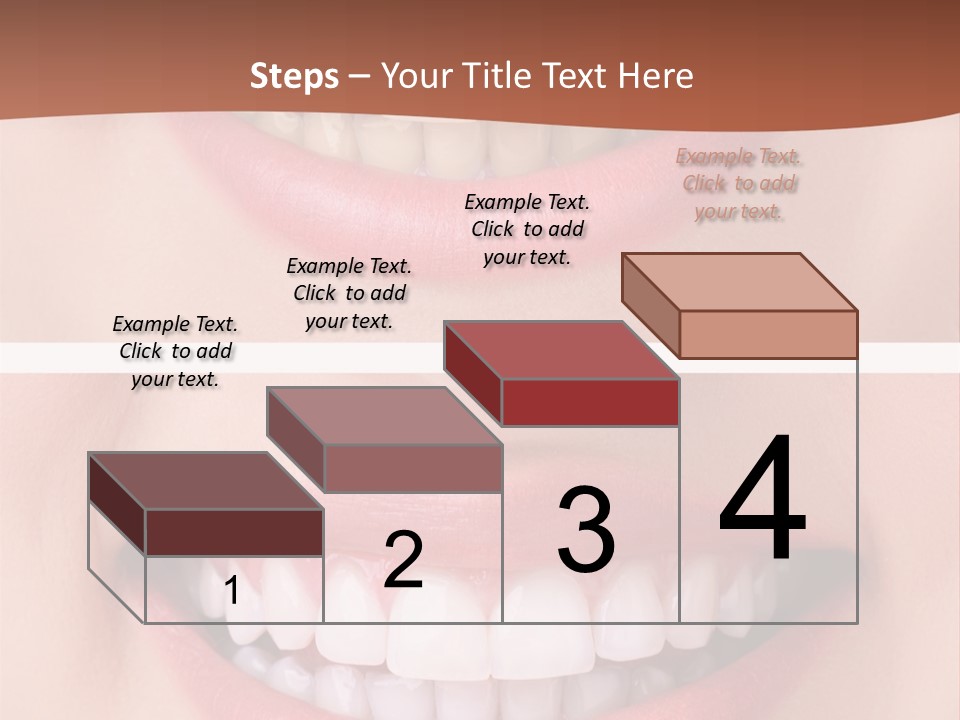 Steps – Your Title Text Here

Example Text. Click to add your text.

Example Text. Click to add your text.

Example Text. Click to add your text.

Example Text. Click to add your text.

1

2

3

4